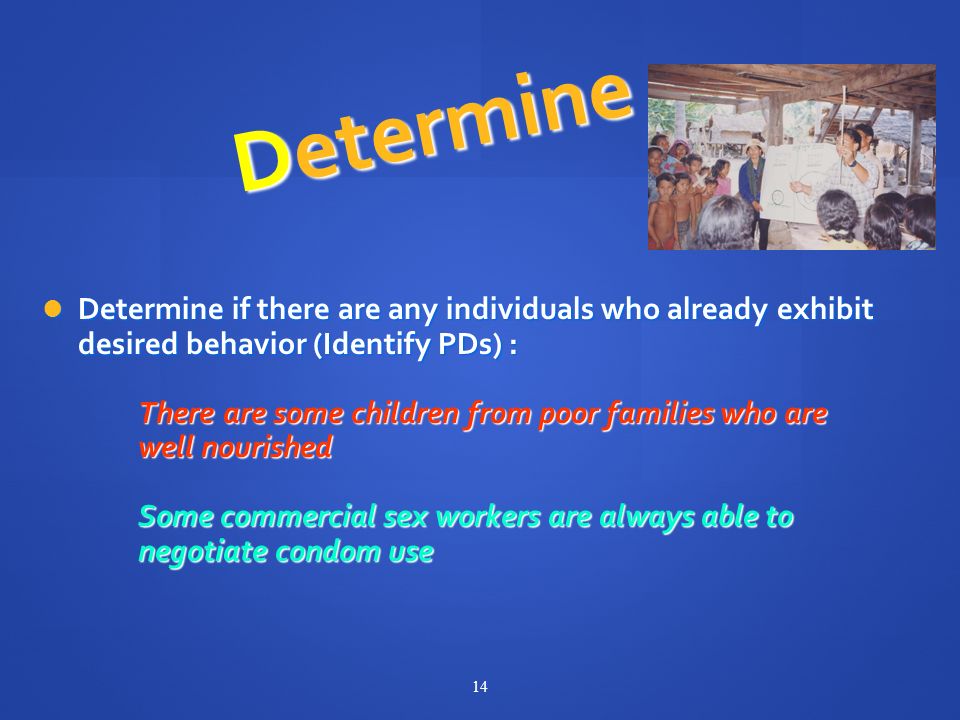 Determine

Determine if there are any individuals who already exhibit desired behavior (Identify PDs) :

There are some children from poor families who are well nourished

Some commercial sex workers are always able to negotiate condom use

14